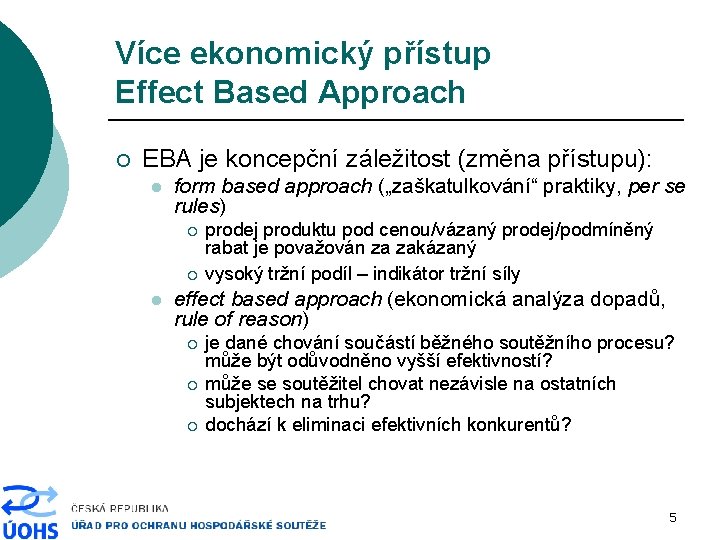 Více ekonomický přístup
Effect Based Approach

EBA je koncepční záležitost (změna přístupu):

form based approach („zaškatulkování“ praktiky, per se rules)

prodej produktu pod cenou/vázaný prodej/podmíněný rabat je považován za zakázaný

vysoký tržní podíl – indikátor tržní síly

effect based approach (ekonomická analýza dopadů, rule of reason)

je dané chování součástí běžného soutěžního procesu? může být odůvodněno vyšší efektivností?

může se soutěžitel chovat nezávisle na ostatních subjektech na trhu?

dochází k eliminaci efektivních konkurentů?

ÚOHS
ČESKÁ REPUBLIKA
ÚŘAD PRO OCHRANU HOSPODÁŘSKÉ SOUTĚŽE

5